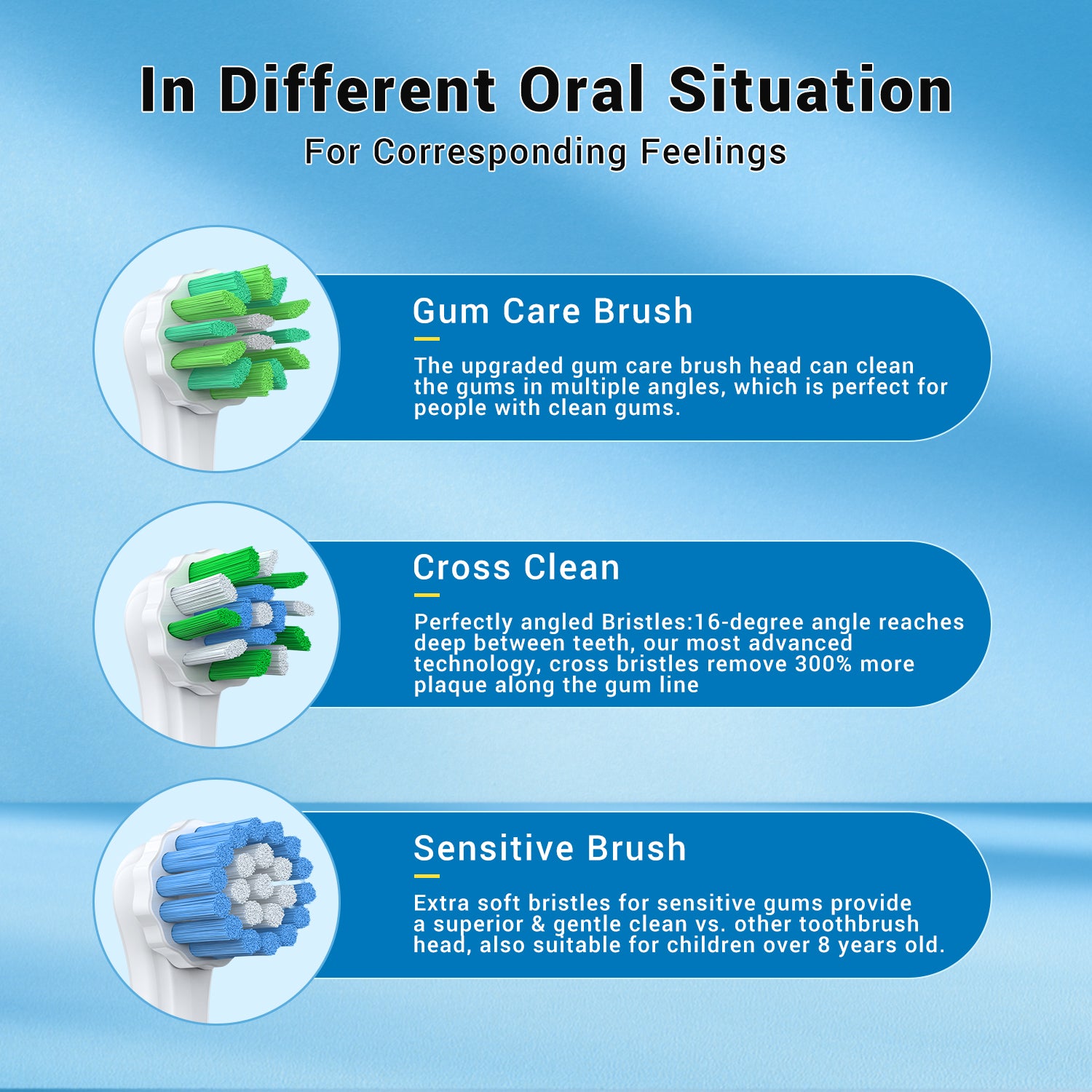 In Different Oral Situation

For Corresponding Feelings

Gum Care Brush

The upgraded gum care brush head can clean the gums in multiple angles, which is perfect for people with clean gums.

Cross Clean

Perfectly angled Bristles:16-degree angle reaches deep between teeth, our most advanced technology, cross bristles remove 300% more plaque along the gum line

Sensitive Brush

Extra soft bristles for sensitive gums provide a superior & gentle clean vs. other toothbrush head, also suitable for children over 8 years old.